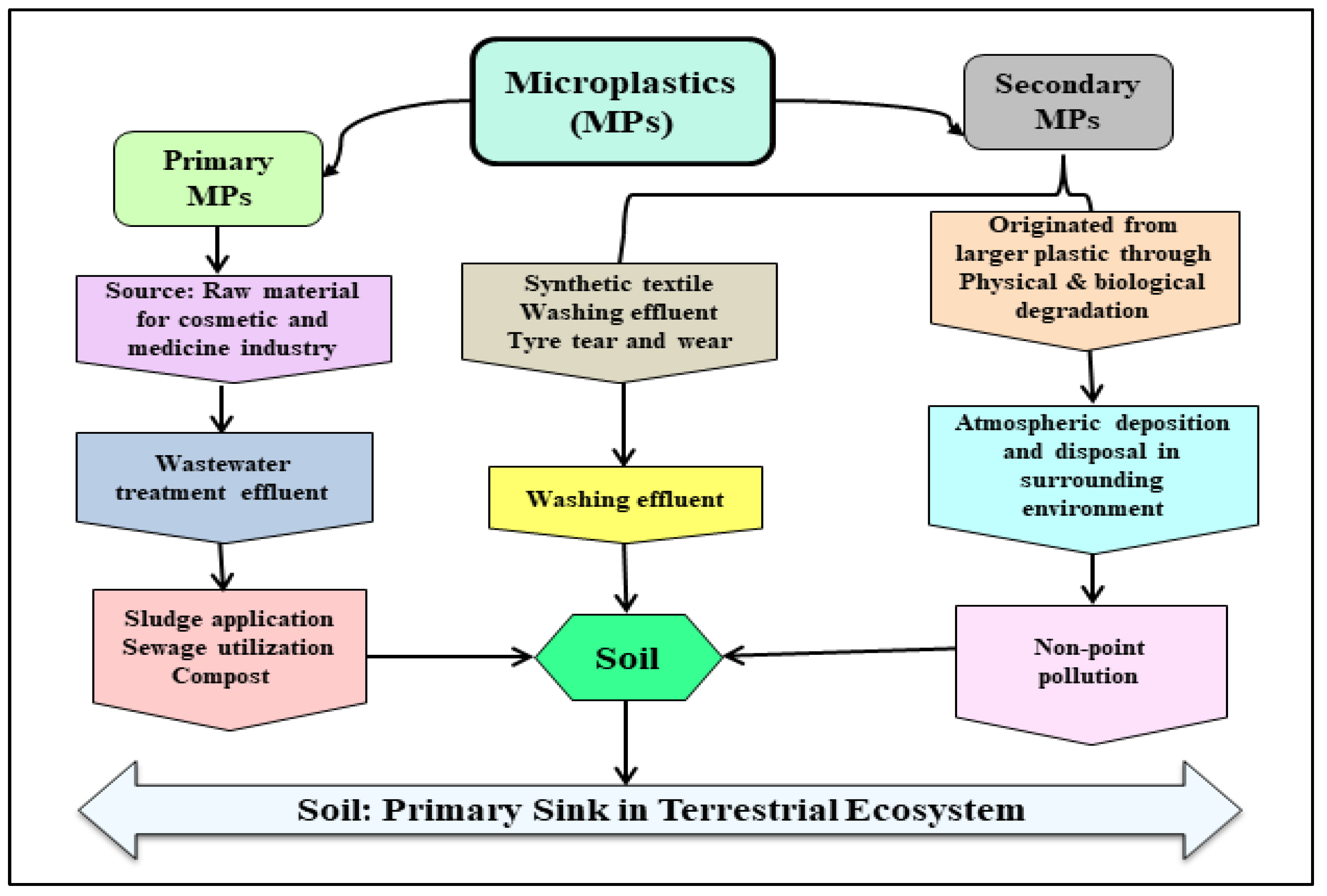 Microplastics (MPs)

Primary MPs

Secondary MPs

Source: Raw material for cosmetic and medicine industry

Synthetic textile Washing effluent Tyre tear and wear

Originated from larger plastic through Physical & biological degradation

Wastewater treatment effluent

Washing effluent

Atmospheric deposition and disposal in surrounding environment

Sludge application Sewage utilization Compost

Soil

Non-point pollution

Soil: Primary Sink in Terrestrial Ecosystem